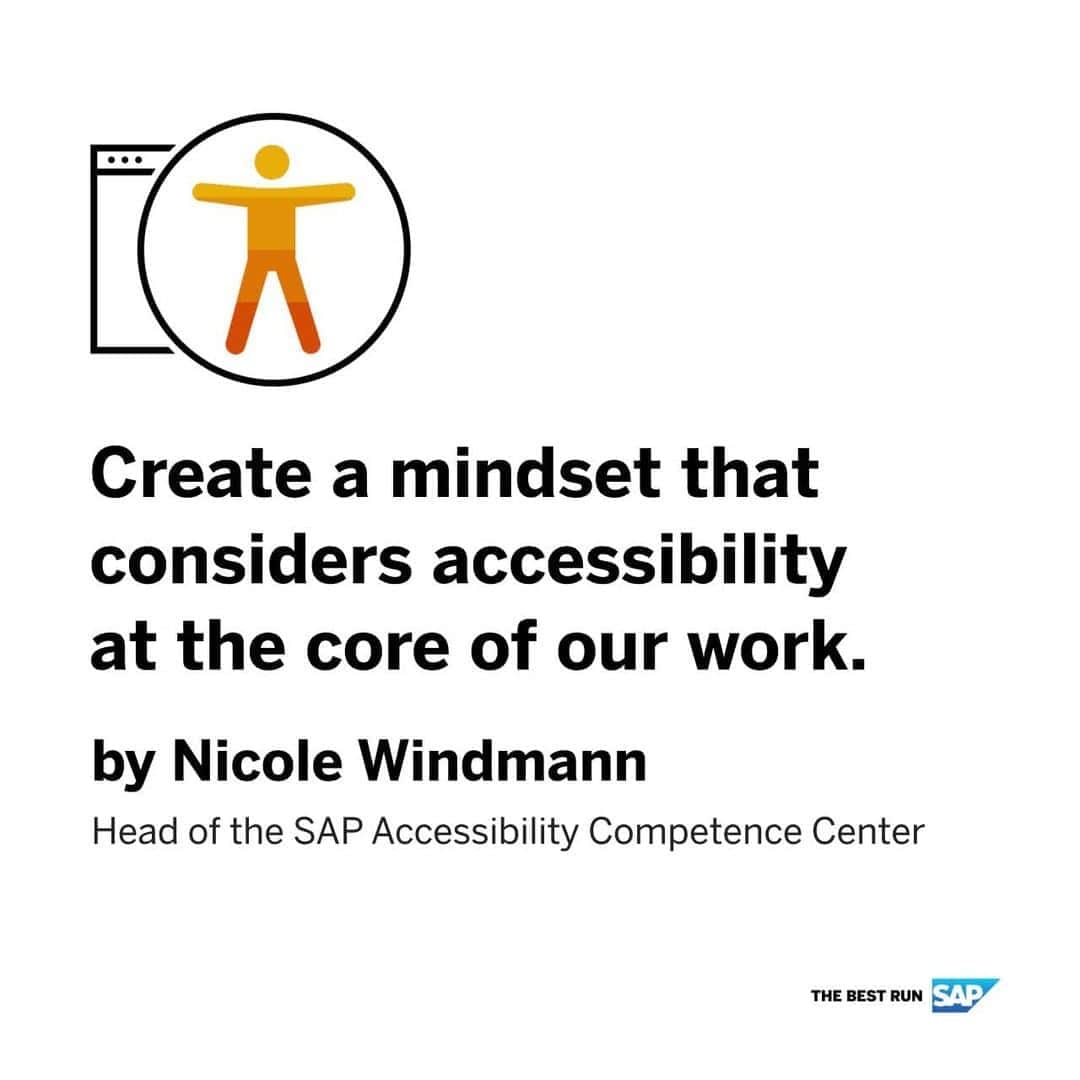 Create a mindset that considers accessibility at the core of our work.

by Nicole Windmann

Head of the SAP Accessibility Competence Center

THE BEST RUN SAP